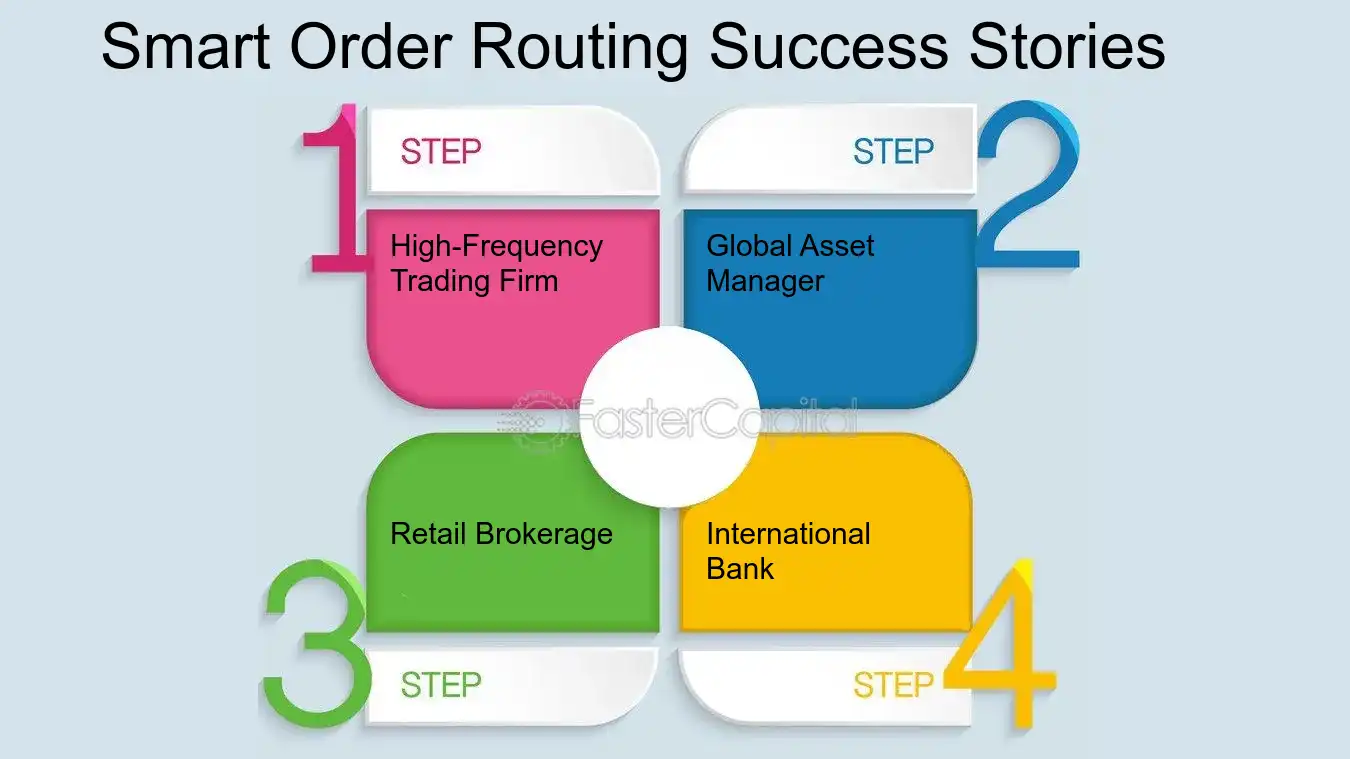 Smart Order Routing Success Stories

1
STEP
High-Frequency Trading Firm

STEP
2
Global Asset Manager

Retail Brokerage
3
STEP

International Bank
STEP
4

FasterCapital